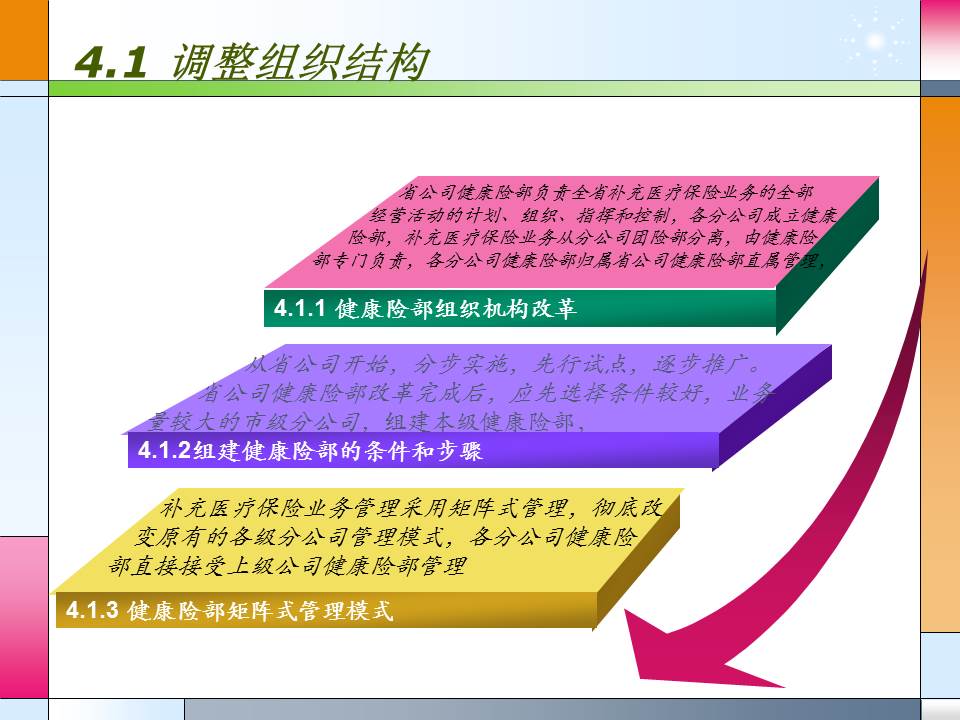 4.1 调整组织结构

省公司健康险部负责全省补充医疗保险业务的全部经营活动的计划、组织、指挥和控制，各分公司成立健康险部，补充医疗保险业务从分公司团险部分离，由健康险部专门负责，各分公司健康险部归属省公司健康险部直属管理，

4.1.1 健康险部组织机构改革

从省公司开始，分步实施，先行试点，逐步推广。省公司健康险部改革完成后，应先选择条件较好，业务量较大的市级分公司，组建本级健康险部，

4.1.2组建健康险部的条件和步骤

补充医疗保险业务管理采用矩阵式管理，彻底改变原有的各级分公司管理模式，各分公司健康险部直接接受上级公司健康险部管理

4.1.3 健康险部矩阵式管理模式